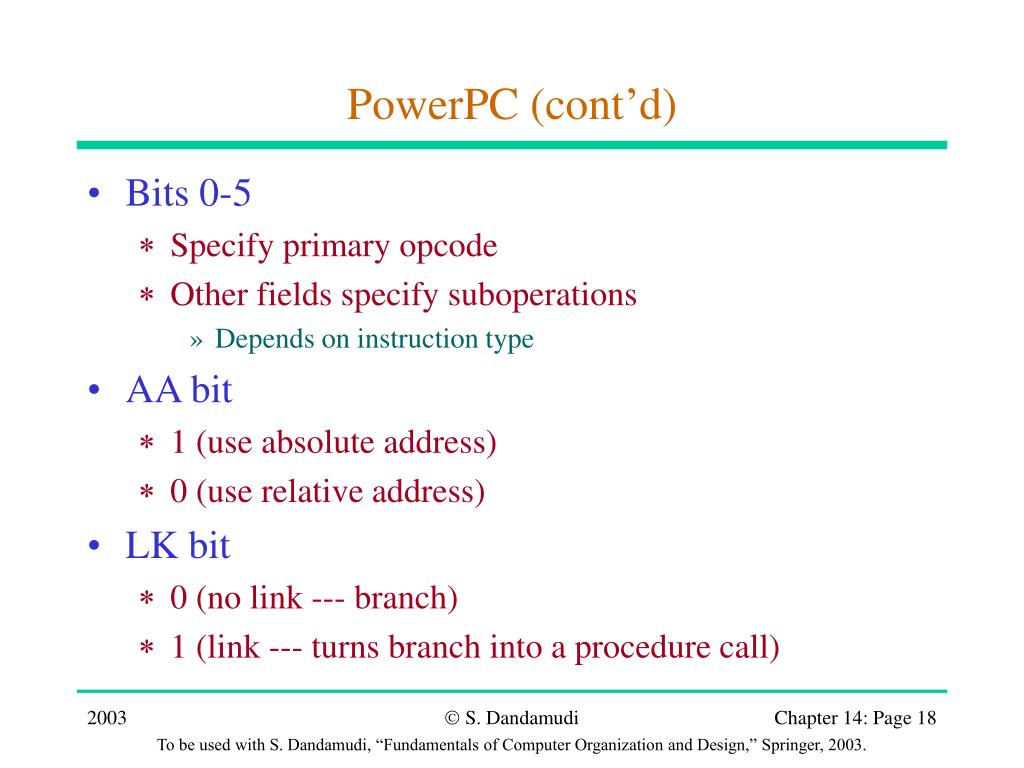 PowerPC (cont’d)

• Bits 0-5
∗ Specify primary opcode
∗ Other fields specify suboperations
» Depends on instruction type
• AA bit
∗ 1 (use absolute address)
∗ 0 (use relative address)
• LK bit
∗ 0 (no link --- branch)
∗ 1 (link --- turns branch into a procedure call)

2003 © S. Dandamudi Chapter 14: Page 18
To be used with S. Dandamudi, “Fundamentals of Computer Organization and Design,” Springer, 2003.